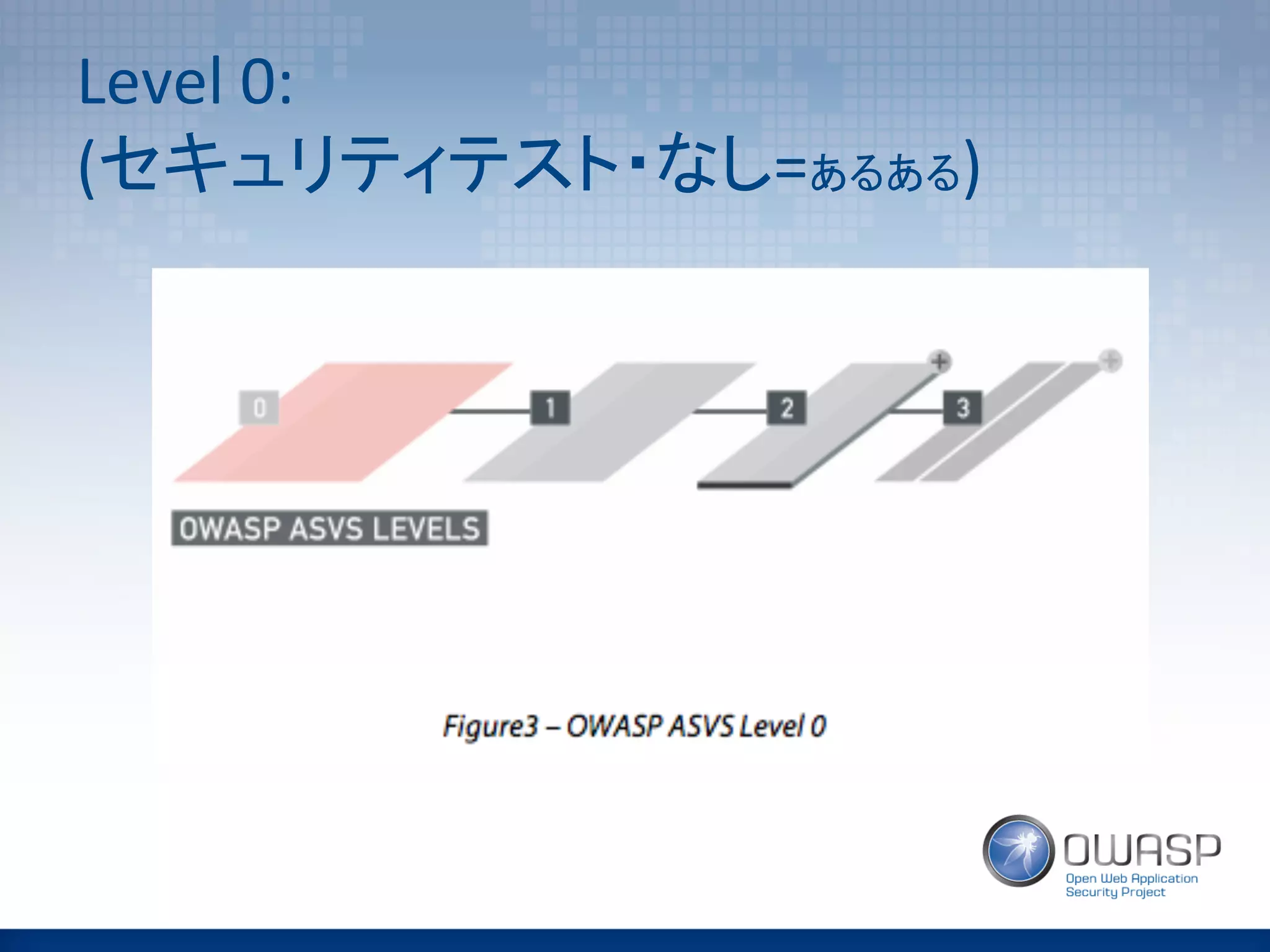 Level 0:
(セキュリティテスト・なし=あるある)

0
1
2
3

OWASP ASVS LEVELS

Figure3 – OWASP ASVS Level 0

OWASP
Open Web Application
Security Project